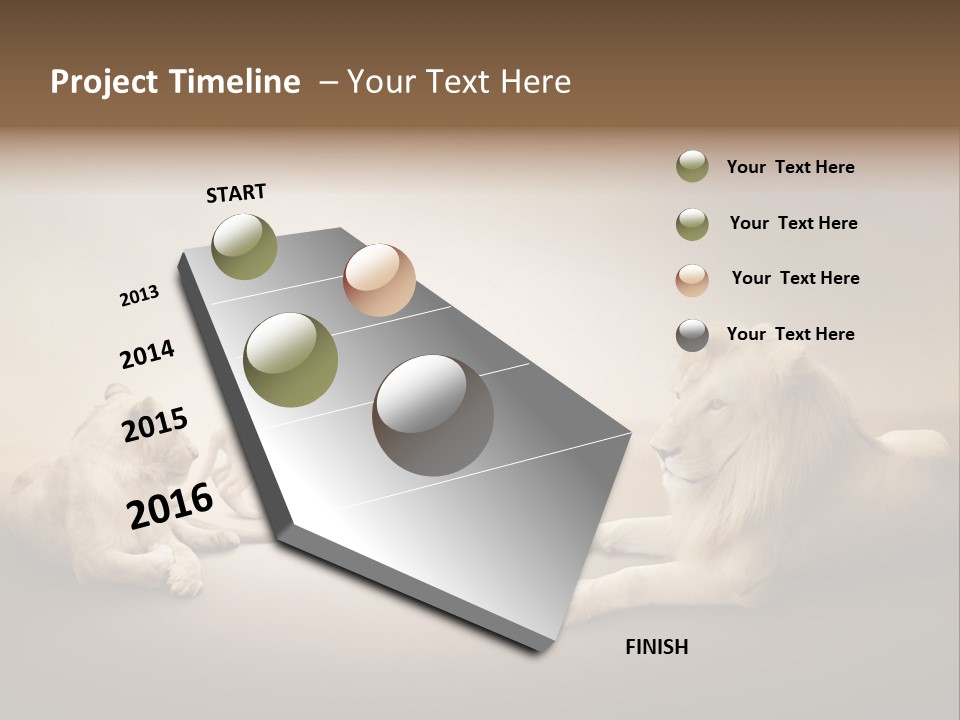 Project Timeline – Your Text Here

START

2013

2014

2015

2016

FINISH

Your Text Here

Your Text Here

Your Text Here

Your Text Here